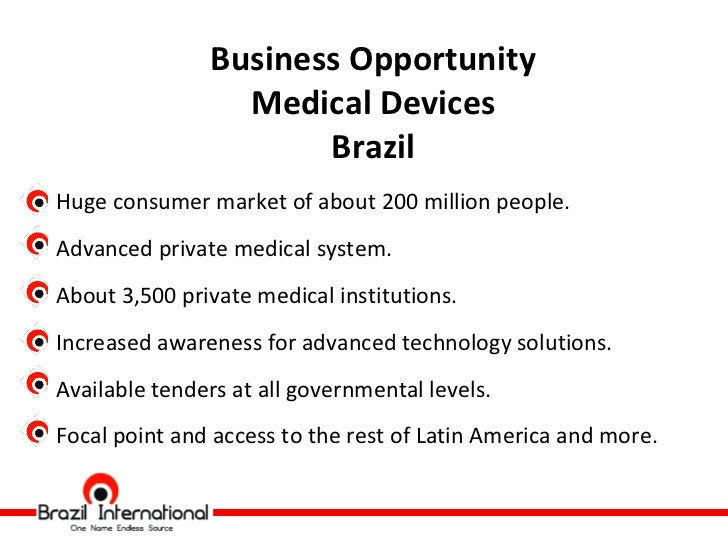 Business Opportunity
Medical Devices
Brazil

Huge consumer market of about 200 million people.

Advanced private medical system.

About 3,500 private medical institutions.

Increased awareness for advanced technology solutions.

Available tenders at all governmental levels.

Focal point and access to the rest of Latin America and more.

Brazil International
One Name Endless Source